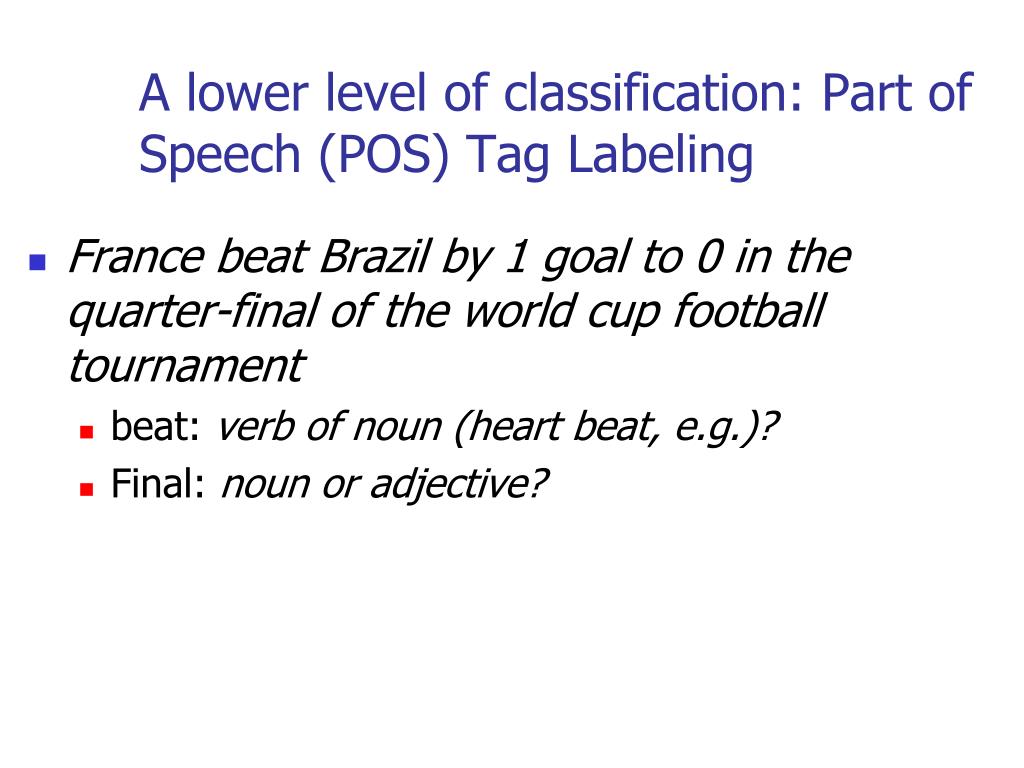 A lower level of classification: Part of Speech (POS) Tag Labeling

France beat Brazil by 1 goal to 0 in the quarter-final of the world cup football tournament

beat: verb of noun (heart beat, e.g.)?

Final: noun or adjective?